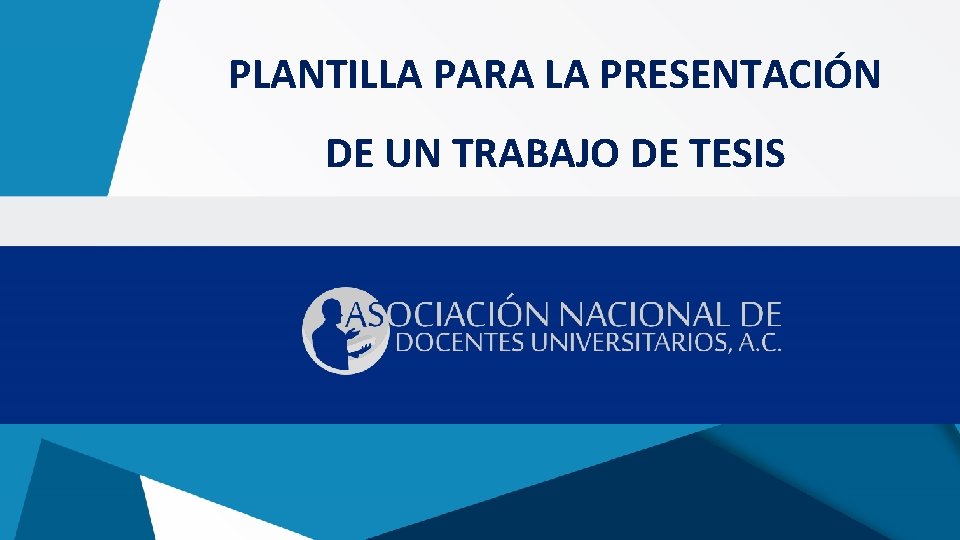 PLANTILLA PARA LA PRESENTACIÓN

DE UN TRABAJO DE TESIS

ASOCIACIÓN NACIONAL DE DOCENTES UNIVERSITARIOS, A.C.